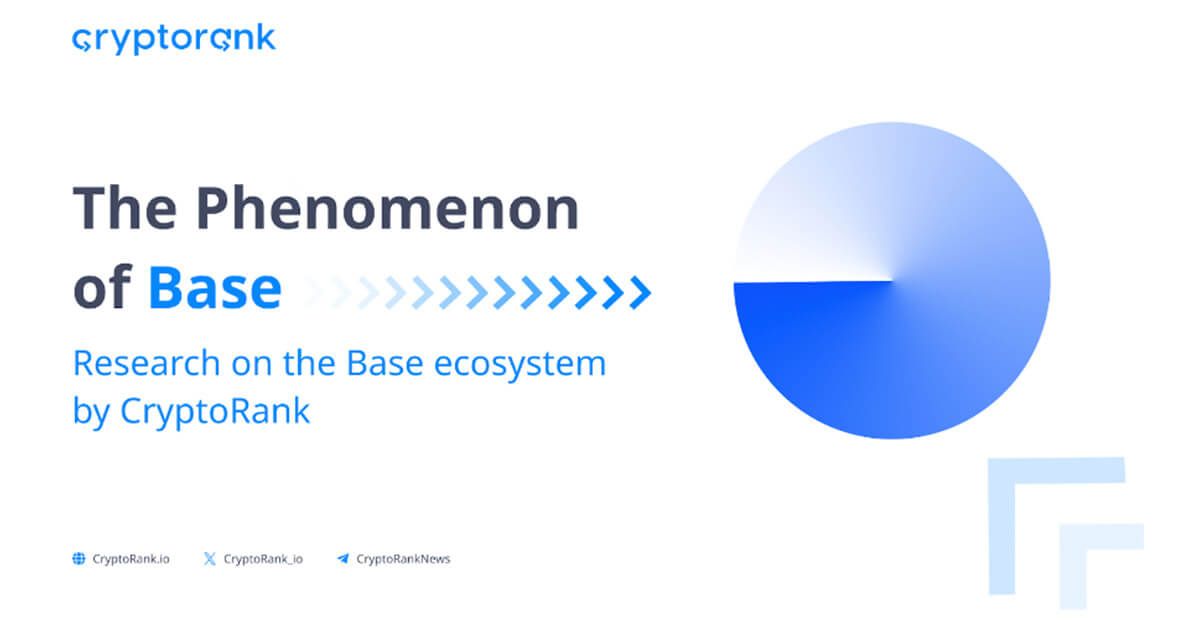 cryptorank

The Phenomenon of Base

Research on the Base ecosystem by CryptoRank

CryptoRank.io CryptoRank_io CryptoRankNews